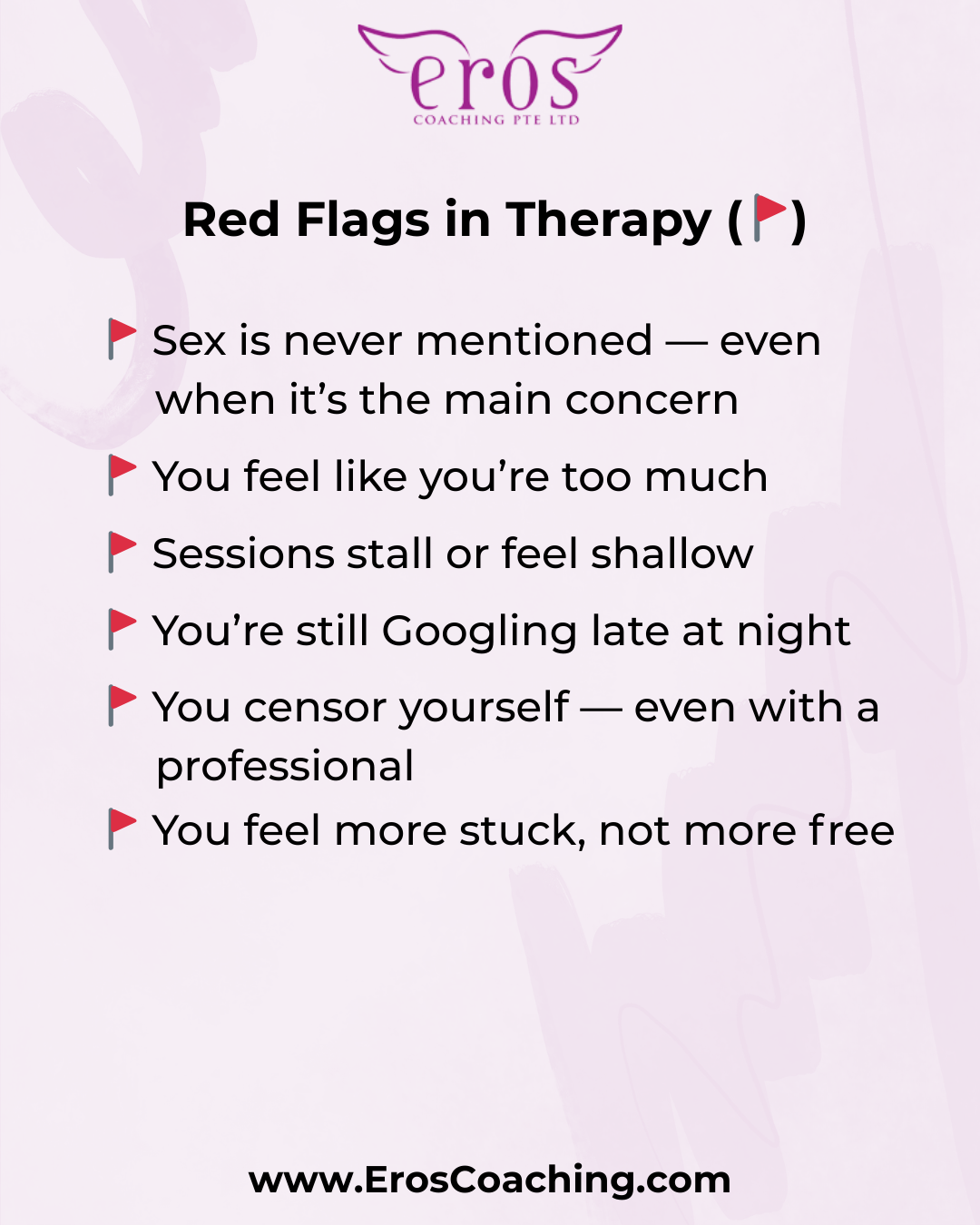 eros
COACHING PTE LTD

Red Flags in Therapy (🚩)

🚩 Sex is never mentioned — even when it’s the main concern

🚩 You feel like you’re too much

🚩 Sessions stall or feel shallow

🚩 You’re still Googling late at night

🚩 You censor yourself — even with a professional

🚩 You feel more stuck, not more free

www.ErosCoaching.com